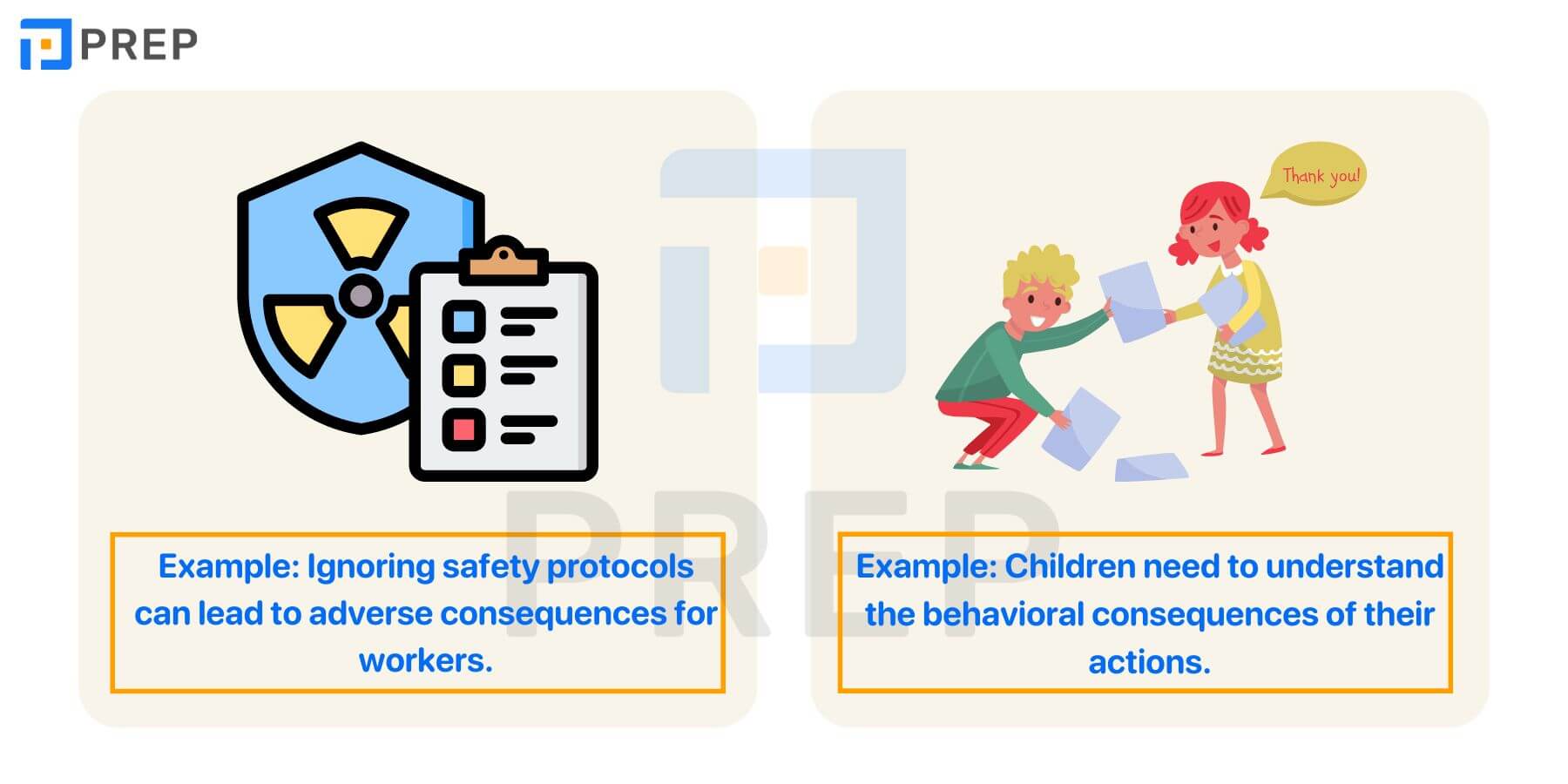 PREP

Example: Ignoring safety protocols can lead to adverse consequences for workers.

Thank you!

Example: Children need to understand the behavioral consequences of their actions.

PREP